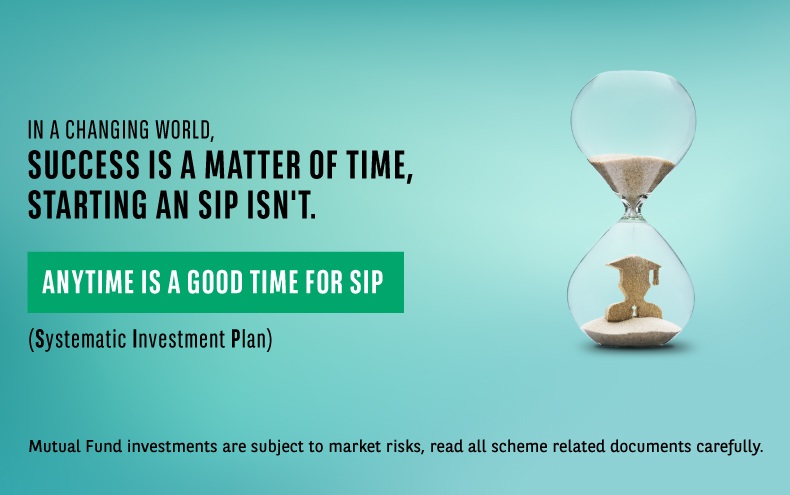 IN A CHANGING WORLD,
SUCCESS IS A MATTER OF TIME,
STARTING AN SIP ISN'T.

ANYTIME IS A GOOD TIME FOR SIP

(Systematic Investment Plan)

Mutual Fund investments are subject to market risks, read all scheme related documents carefully.